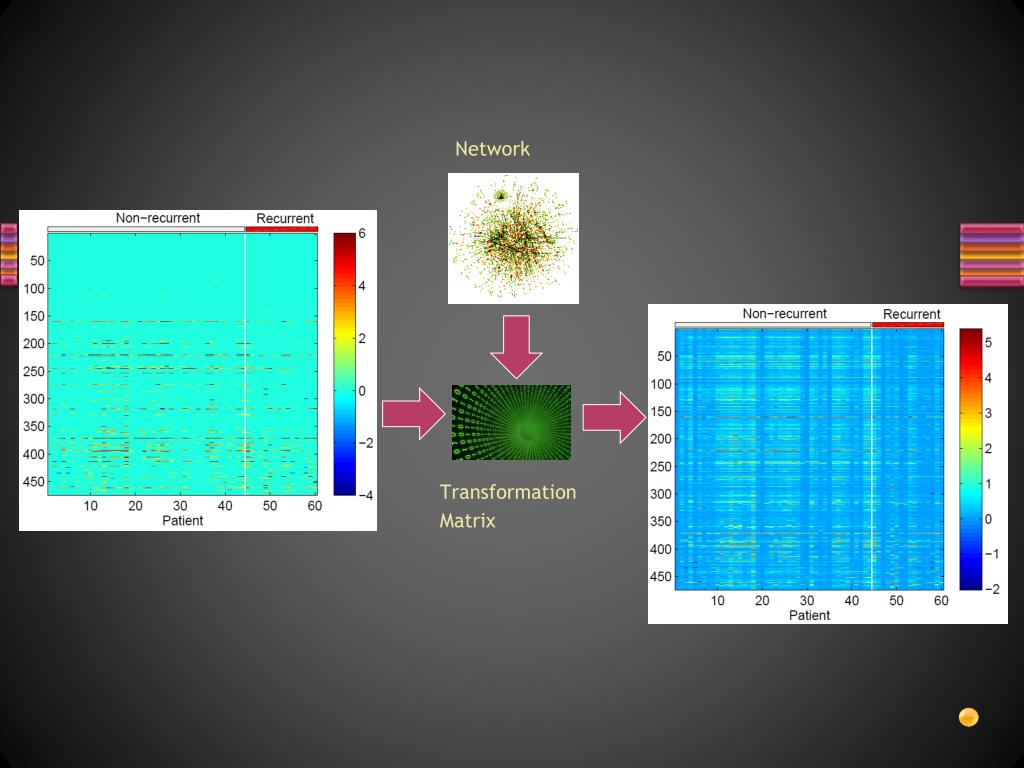 Network

Non−recurrent
Recurrent

50
100
150
200
250
300
350
400
450

10 20 30 40 50 60
Patient

6
4
2
0
−2
−4

Transformation Matrix

Non−recurrent
Recurrent

50
100
150
200
250
300
350
400
450

10 20 30 40 50 60
Patient

5
4
3
2
1
0
−1
−2